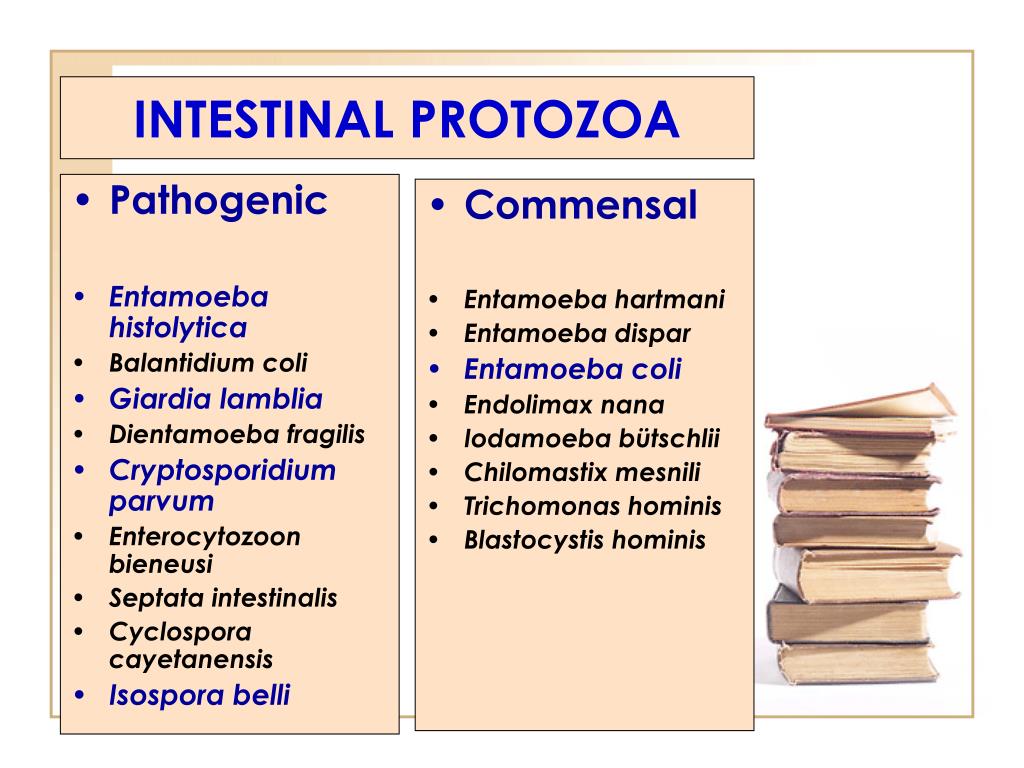 INTESTINAL PROTOZOA

• Pathogenic

• Entamoeba histolytica
• Balantidium coli
• Giardia lamblia
• Dientamoeba fragilis
• Cryptosporidium parvum
• Enterocytozoon bieneusi
• Septata intestinalis
• Cyclospora cayetanensis
• Isospora belli

• Commensal

• Entamoeba hartmani
• Entamoeba dispar
• Entamoeba coli
• Endolimax nana
• Iodamoeba bütschlii
• Chilomastix mesnili
• Trichomonas hominis
• Blastocystis hominis